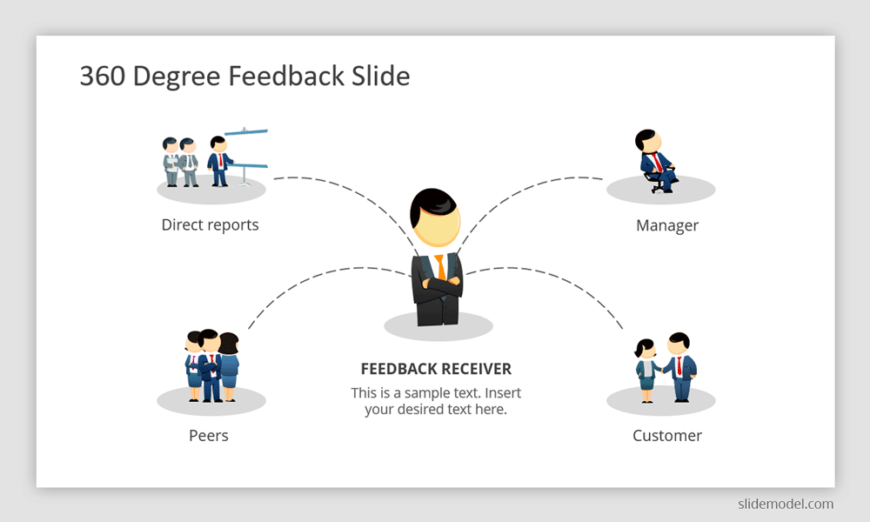 360 Degree Feedback Slide

Direct reports

Manager

FEEDBACK RECEIVER

This is a sample text. Insert your desired text here.

Peers

Customer

slidemodel.com